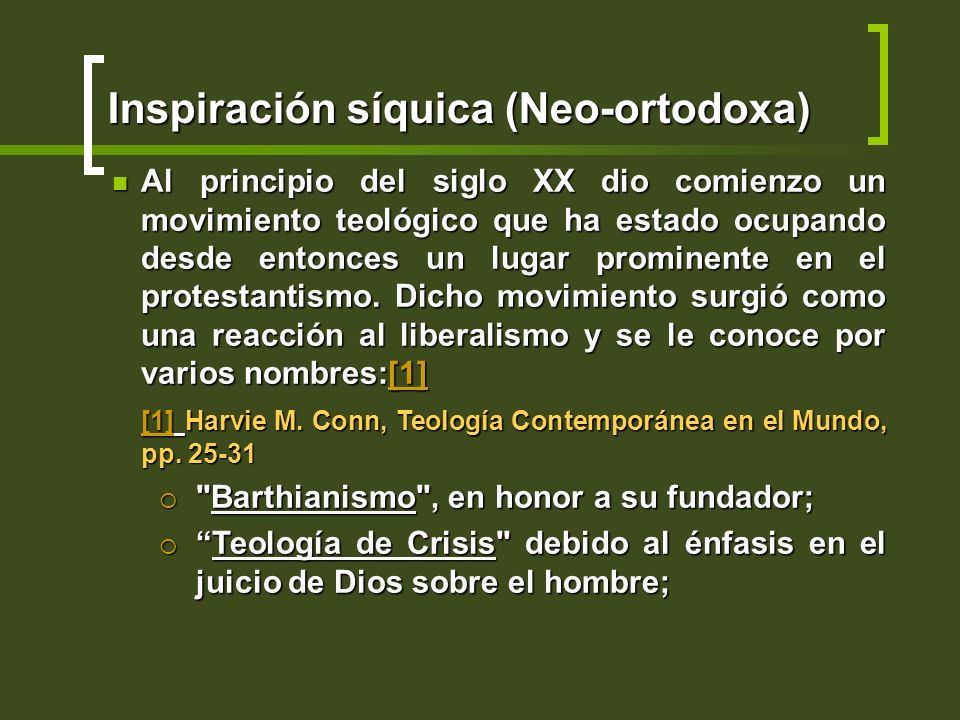 Inspiración síquica (Neo-ortodoxa)

Al principio del siglo XX dio comienzo un movimiento teológico que ha estado ocupando desde entonces un lugar prominente en el protestantismo. Dicho movimiento surgió como una reacción al liberalismo y se le conoce por varios nombres:[1]

[1] Harvie M. Conn, Teología Contemporánea en el Mundo, pp. 25-31

"Barthianismo", en honor a su fundador;

“Teología de Crisis" debido al énfasis en el juicio de Dios sobre el hombre;